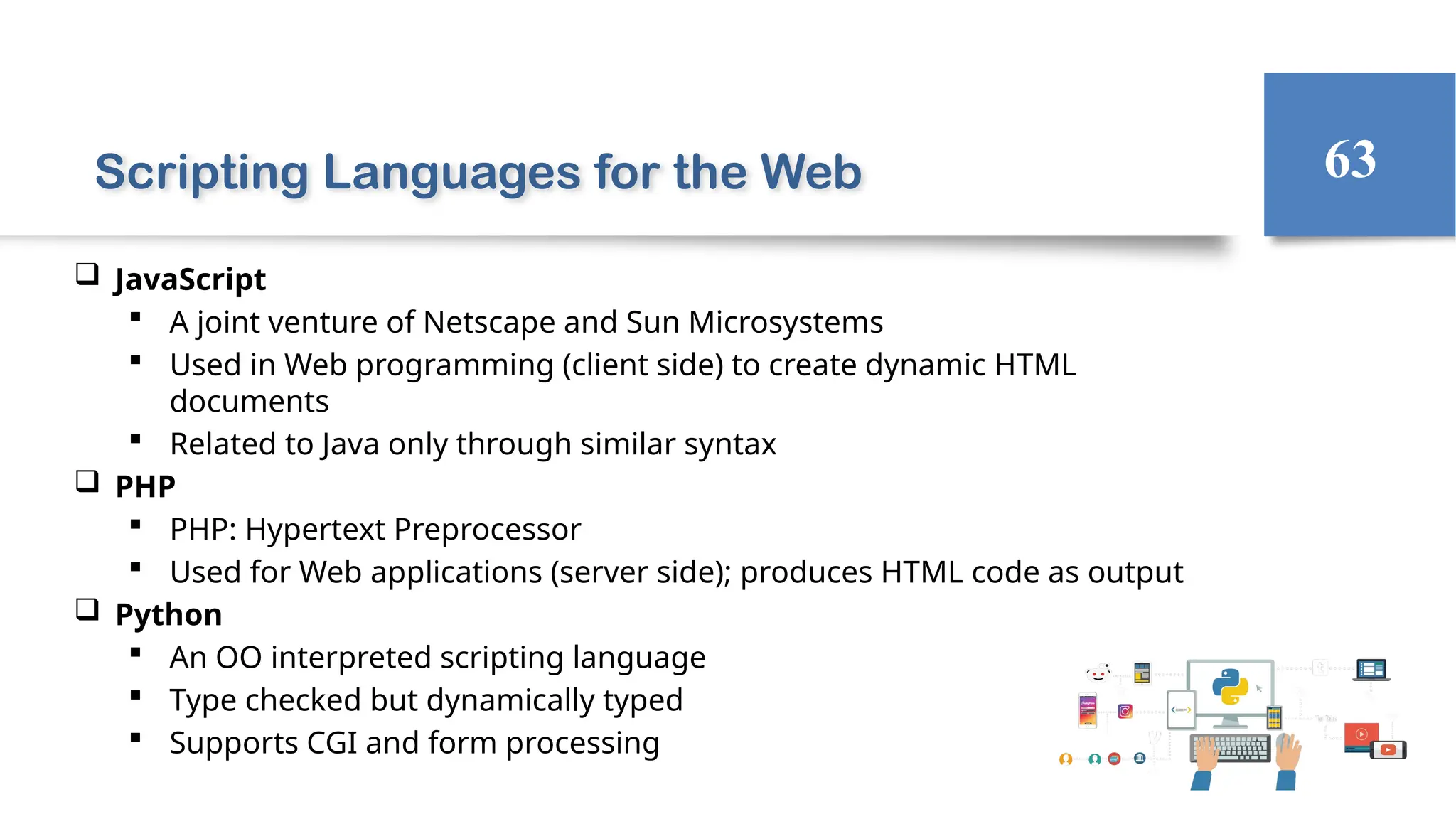 Scripting Languages for the Web

63

❑ JavaScript
▪ A joint venture of Netscape and Sun Microsystems
▪ Used in Web programming (client side) to create dynamic HTML documents
▪ Related to Java only through similar syntax

❑ PHP
▪ PHP: Hypertext Preprocessor
▪ Used for Web applications (server side); produces HTML code as output

❑ Python
▪ An OO interpreted scripting language
▪ Type checked but dynamically typed
▪ Supports CGI and form processing